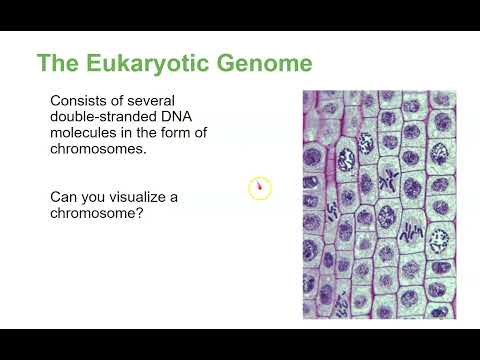 The Eukaryotic Genome

Consists of several double-stranded DNA molecules in the form of chromosomes.

Can you visualize a chromosome?